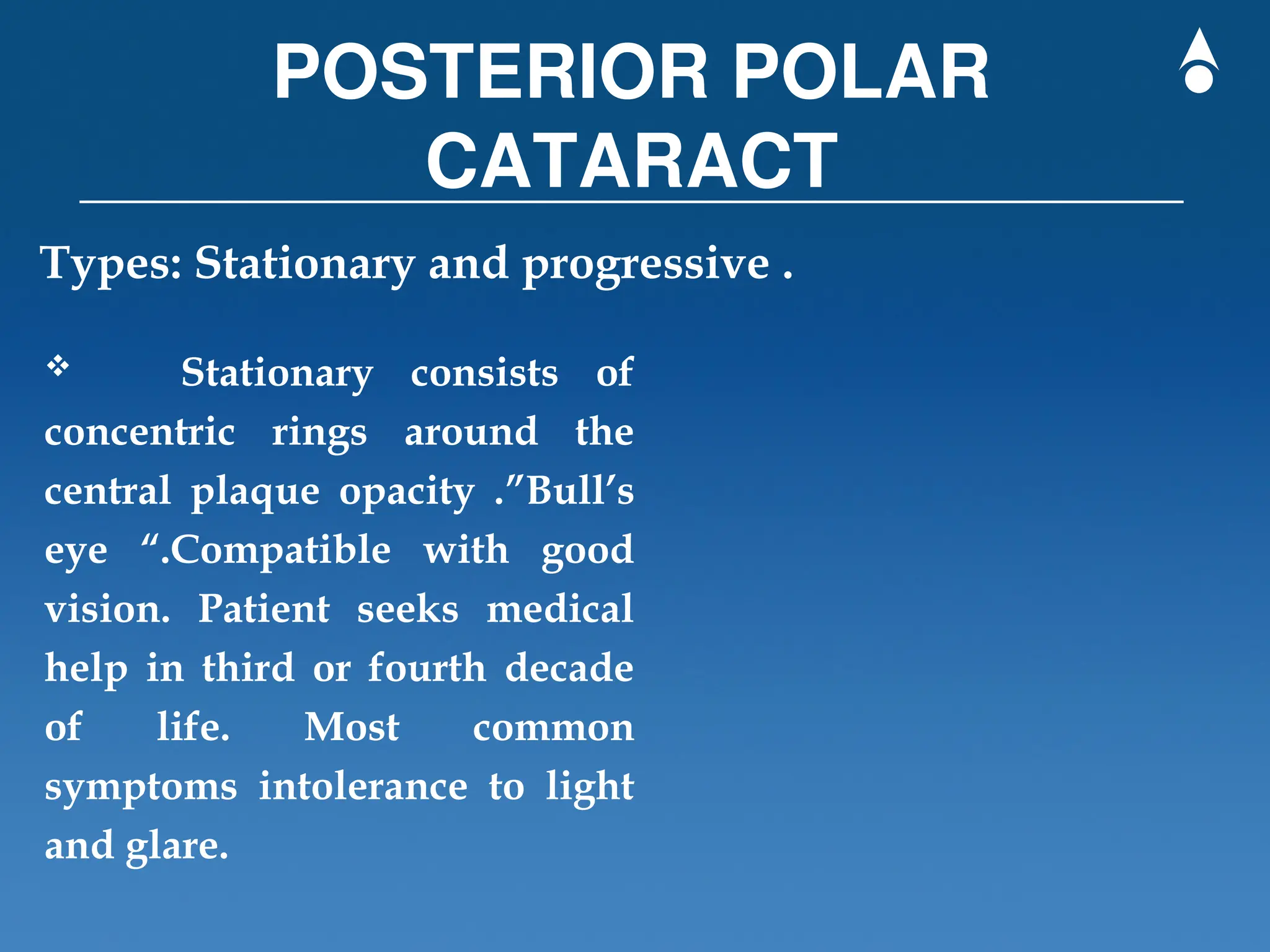 POSTERIOR POLAR CATARACT

Types: Stationary and progressive .

❖ Stationary consists of concentric rings around the central plaque opacity .”Bull’s eye “.Compatible with good vision. Patient seeks medical help in third or fourth decade of life. Most common symptoms intolerance to light and glare.